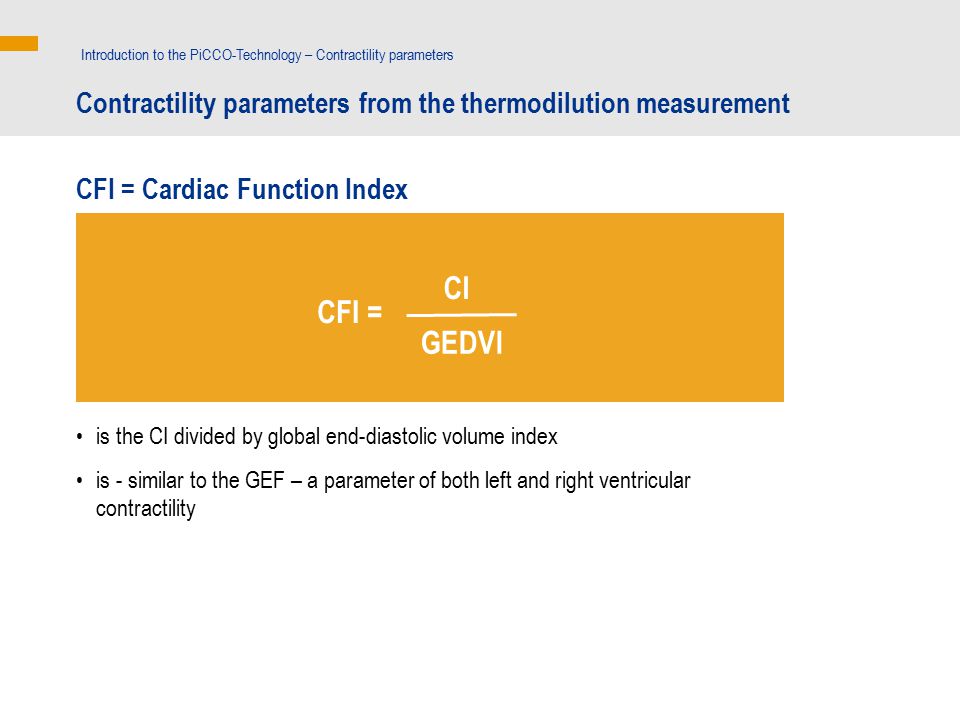 Introduction to the PiCCO-Technology – Contractility parameters

Contractility parameters from the thermodilution measurement

CFI = Cardiac Function Index

$CFI = \frac{CI}{GEDVI}$

• is the CI divided by global end-diastolic volume index

• is - similar to the GEF – a parameter of both left and right ventricular contractility